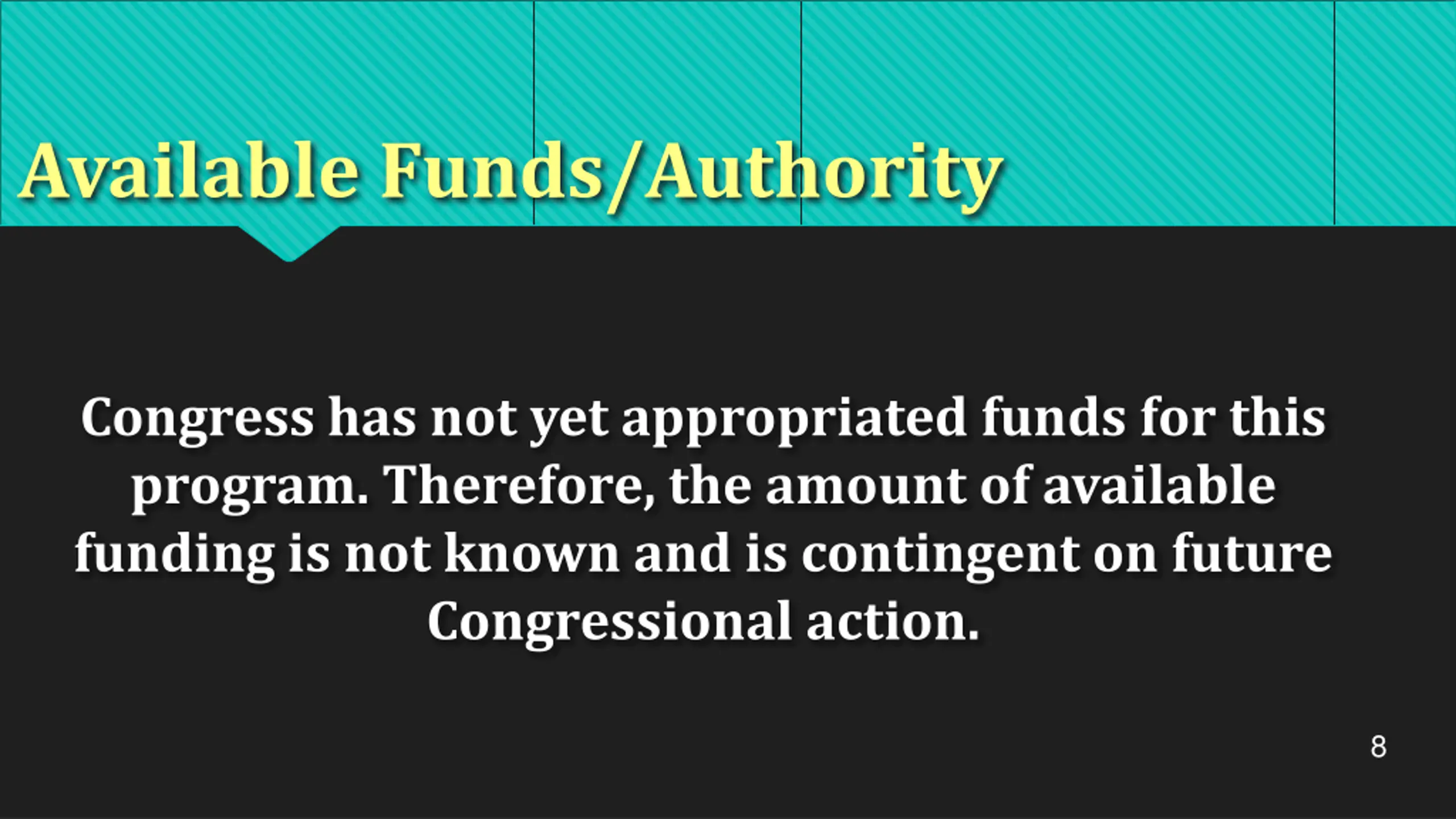 Available Funds/Authority

Congress has not yet appropriated funds for this program. Therefore, the amount of available funding is not known and is contingent on future Congressional action.

8